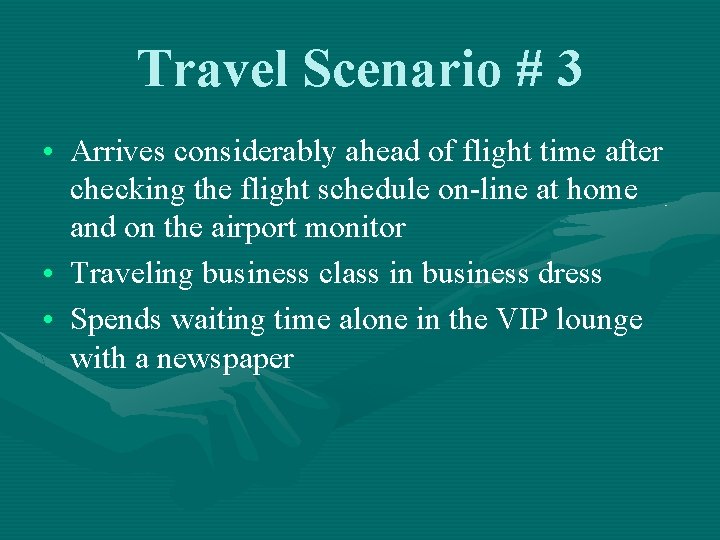 Travel Scenario # 3

• Arrives considerably ahead of flight time after checking the flight schedule on-line at home and on the airport monitor
• Traveling business class in business dress
• Spends waiting time alone in the VIP lounge with a newspaper